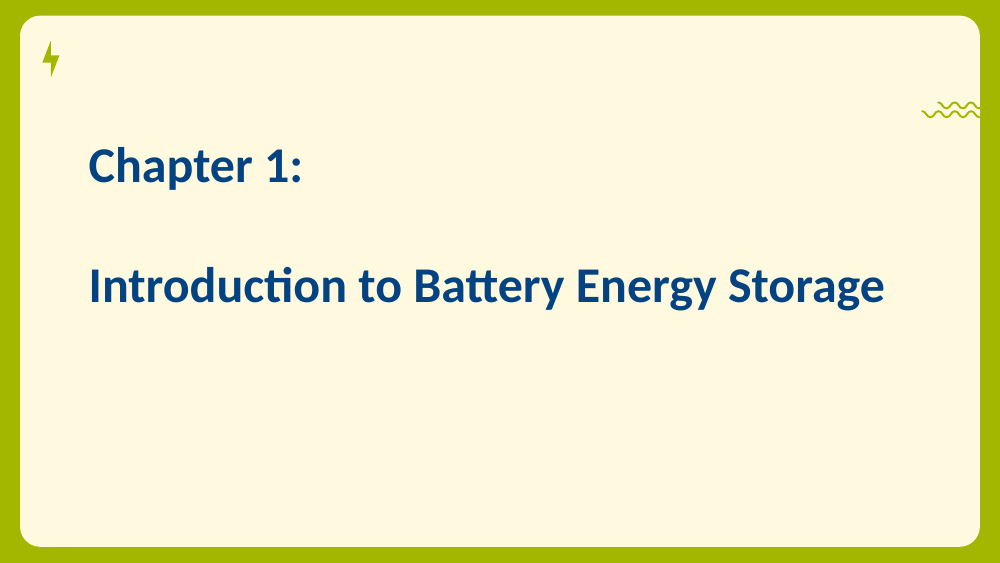 Chapter 1:

Introduction to Battery Energy Storage